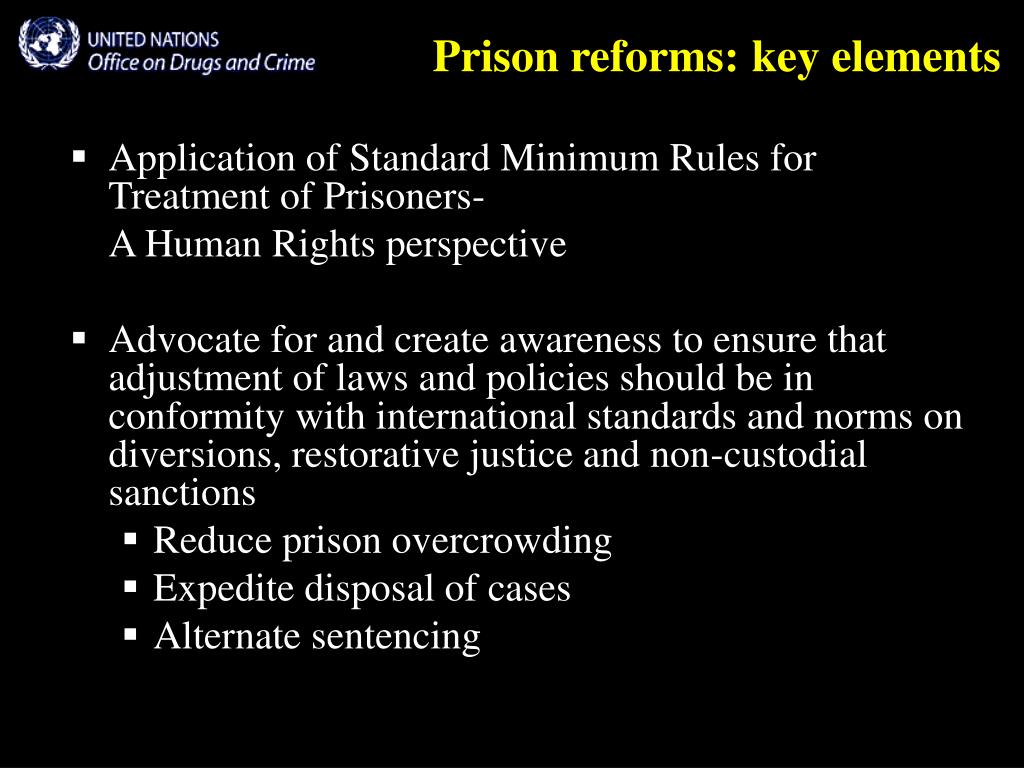 UNITED NATIONS
Office on Drugs and Crime

Prison reforms: key elements

▪ Application of Standard Minimum Rules for Treatment of Prisoners-
A Human Rights perspective

▪ Advocate for and create awareness to ensure that adjustment of laws and policies should be in conformity with international standards and norms on diversions, restorative justice and non-custodial sanctions
▪ Reduce prison overcrowding
▪ Expedite disposal of cases
▪ Alternate sentencing